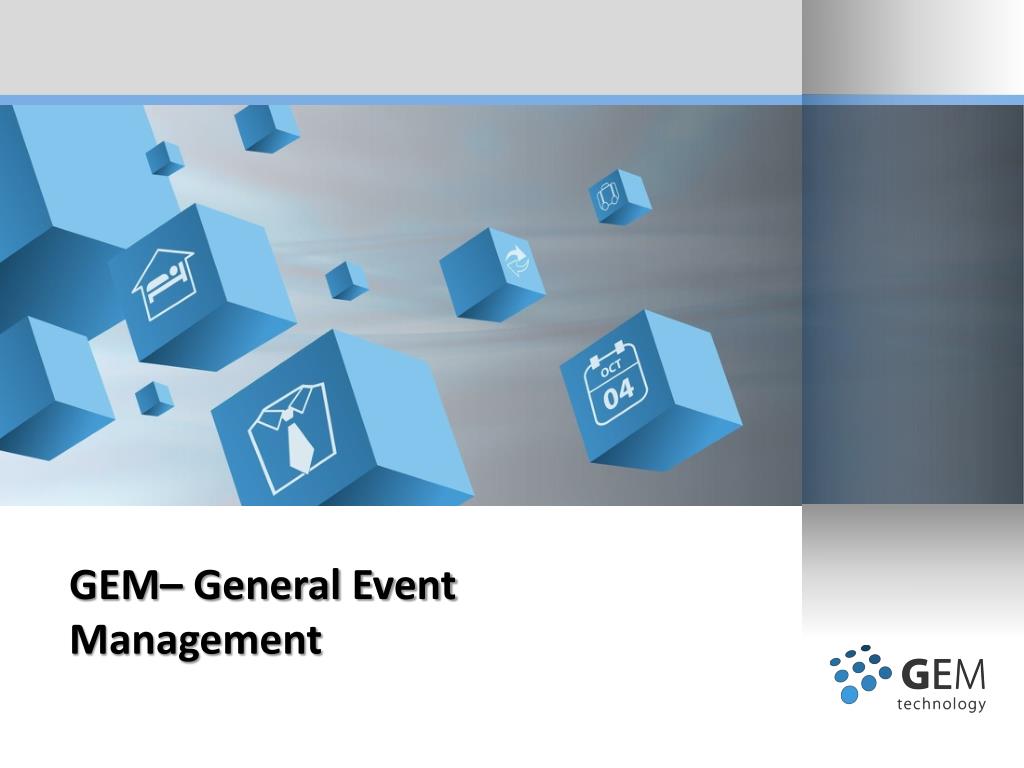 OCT
04

GEM– General Event Management

GEM
technology